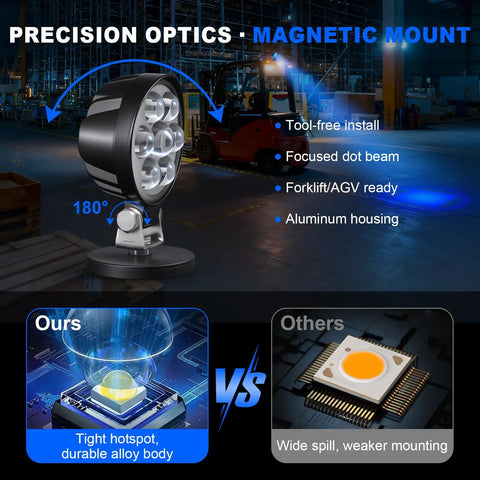 PRECISION OPTICS · MAGNETIC MOUNT

180°

• Tool-free install
• Focused dot beam
• Forklift/AGV ready
• Aluminum housing

Ours

Tight hotspot, durable alloy body

VS

Others

Wide spill, weaker mounting